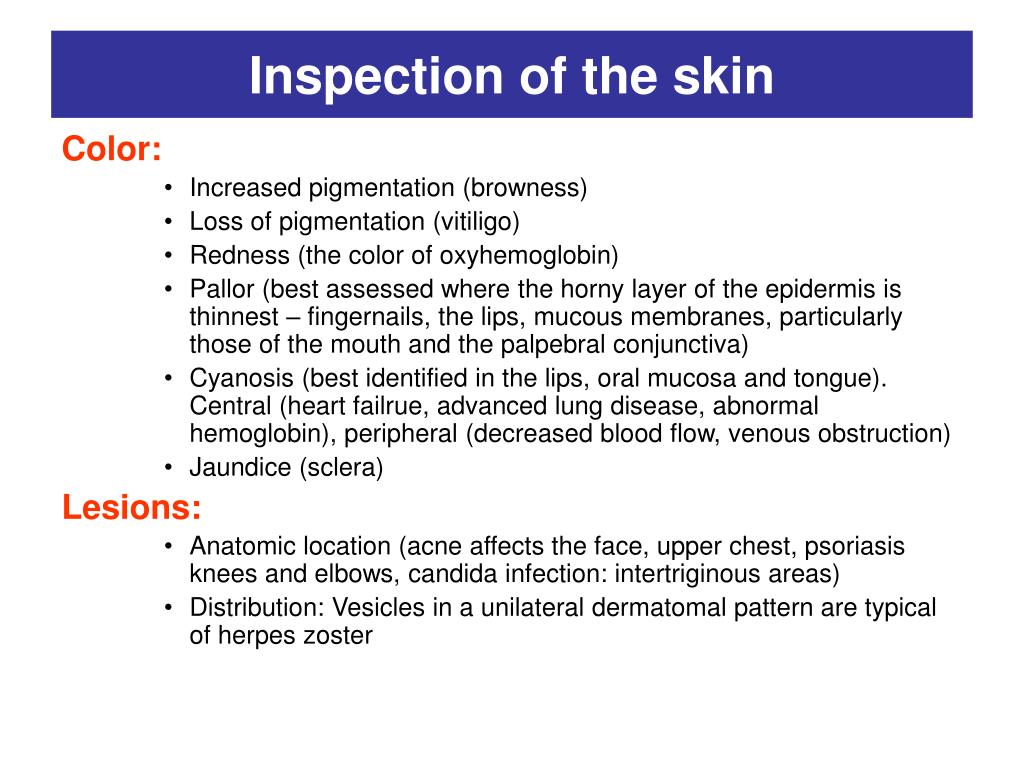 Inspection of the skin

Color:

• Increased pigmentation (browness)
• Loss of pigmentation (vitiligo)
• Redness (the color of oxyhemoglobin)
• Pallor (best assessed where the horny layer of the epidermis is thinnest – fingernails, the lips, mucous membranes, particularly those of the mouth and the palpebral conjunctiva)
• Cyanosis (best identified in the lips, oral mucosa and tongue). Central (heart failrue, advanced lung disease, abnormal hemoglobin), peripheral (decreased blood flow, venous obstruction)
• Jaundice (sclera)

Lesions:

• Anatomic location (acne affects the face, upper chest, psoriasis knees and elbows, candida infection: intertriginous areas)
• Distribution: Vesicles in a unilateral dermatomal pattern are typical of herpes zoster